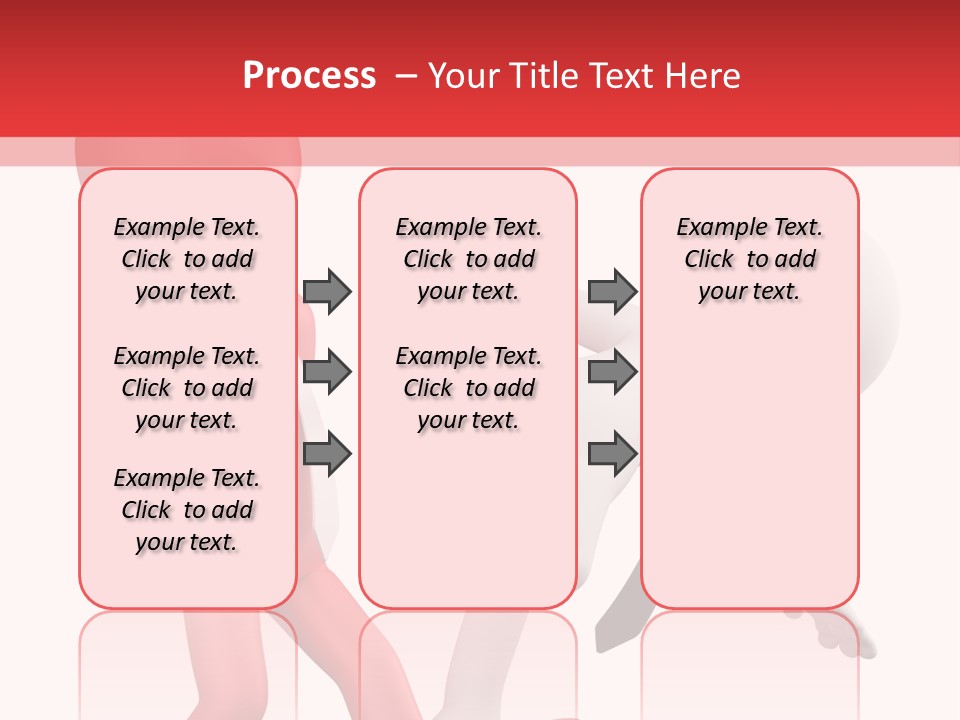 Process – Your Title Text Here

Example Text. Click to add your text.

Example Text. Click to add your text.

Example Text. Click to add your text.

Example Text. Click to add your text.

Example Text. Click to add your text.

Example Text. Click to add your text.